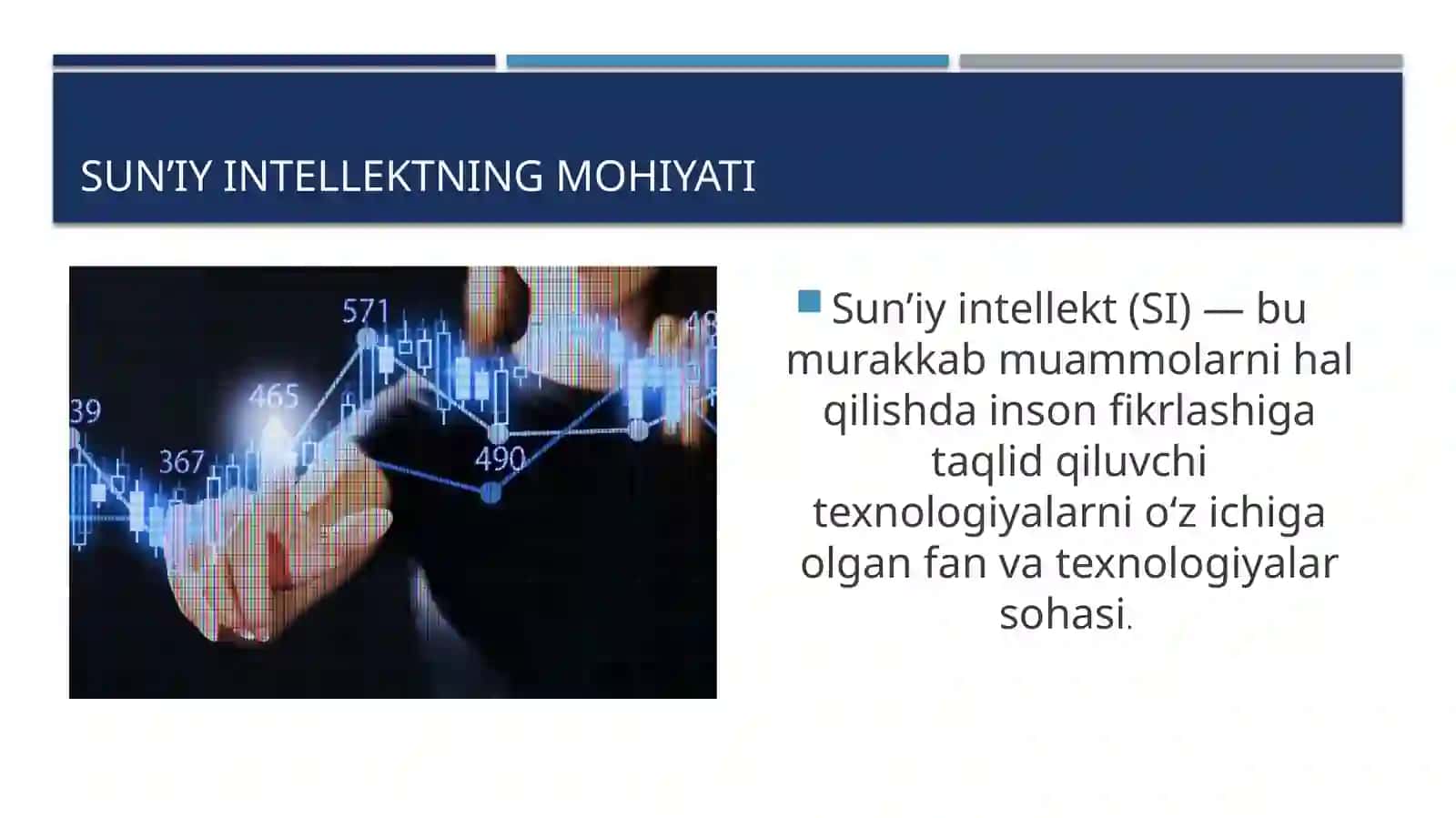 SUN’IY INTELLEKTNING MOHIYATI

39
367
465
571
490
48

Sun’iy intellekt (SI) — bu murakkab muammolarni hal qilishda inson fikrlashiga taqlid qiluvchi texnologiyalarni o‘z ichiga olgan fan va texnologiyalar sohasi.